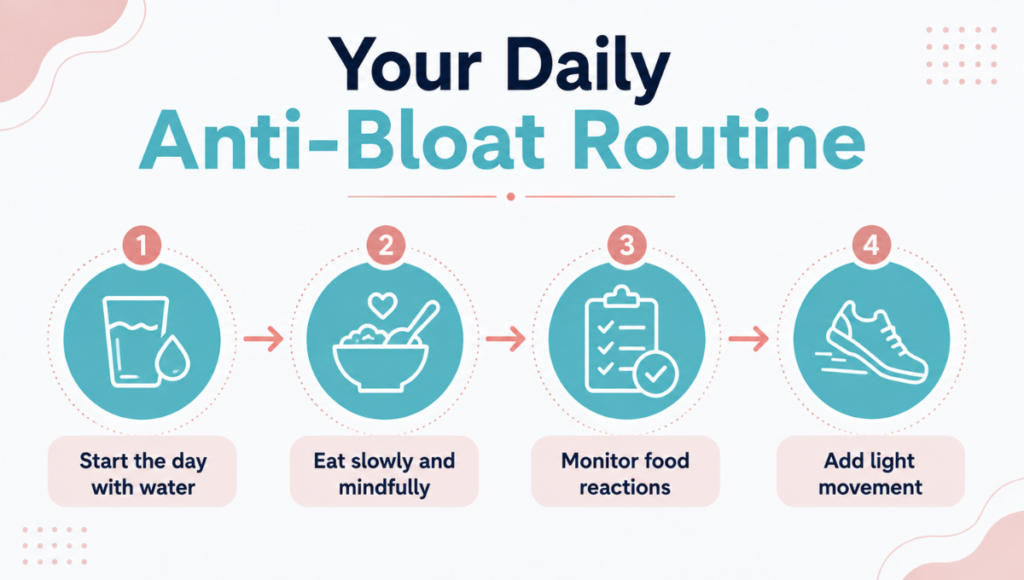 Your Daily
Anti-Bloat Routine

1
Start the day with water

2
Eat slowly and mindfully

3
Monitor food reactions

4
Add light movement